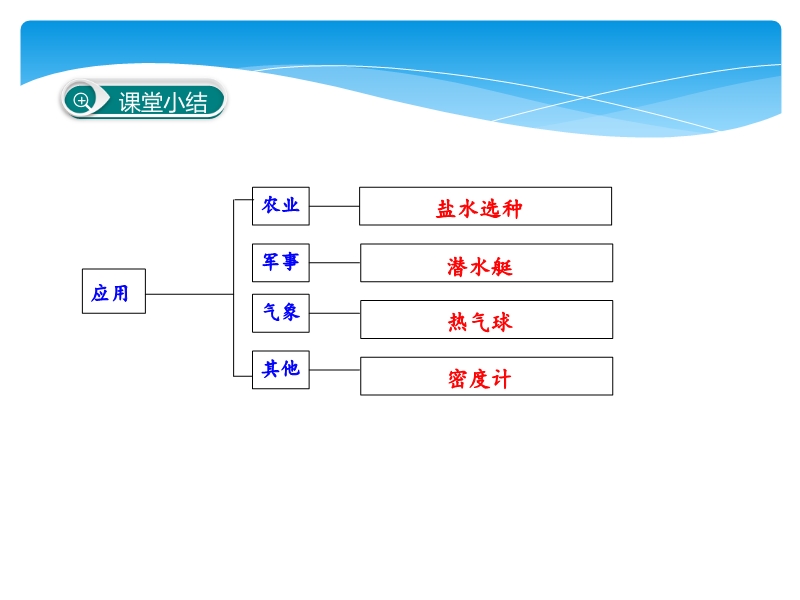 课堂小结

应用

农业 盐水选种

军事 潜水艇

气象 热气球

其他 密度计